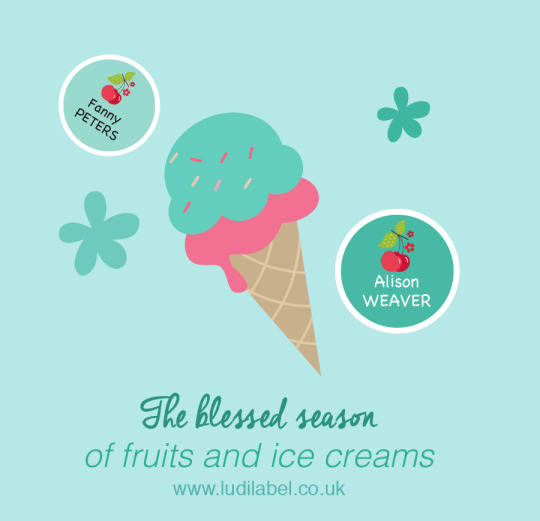 Fanny
PETERS

Alison
WEAVER

The blessed season
of fruits and ice creams
www.ludilabel.co.uk